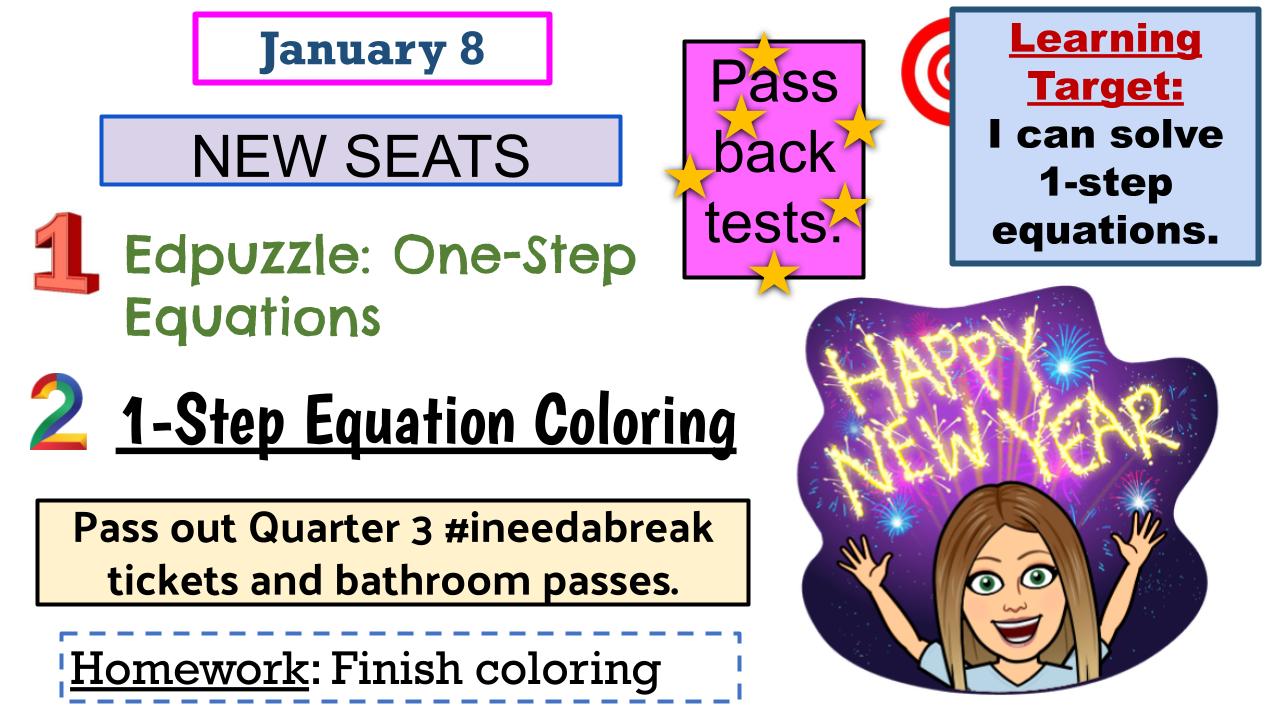 January 8

NEW SEATS

1 Edpuzzle: One-Step Equations

2 1-Step Equation Coloring

Pass out Quarter 3 #ineedabreak tickets and bathroom passes.

Homework: Finish coloring

Pass back tests.

Learning Target:
I can solve 1-step equations.

HAPPY NEW YEAR